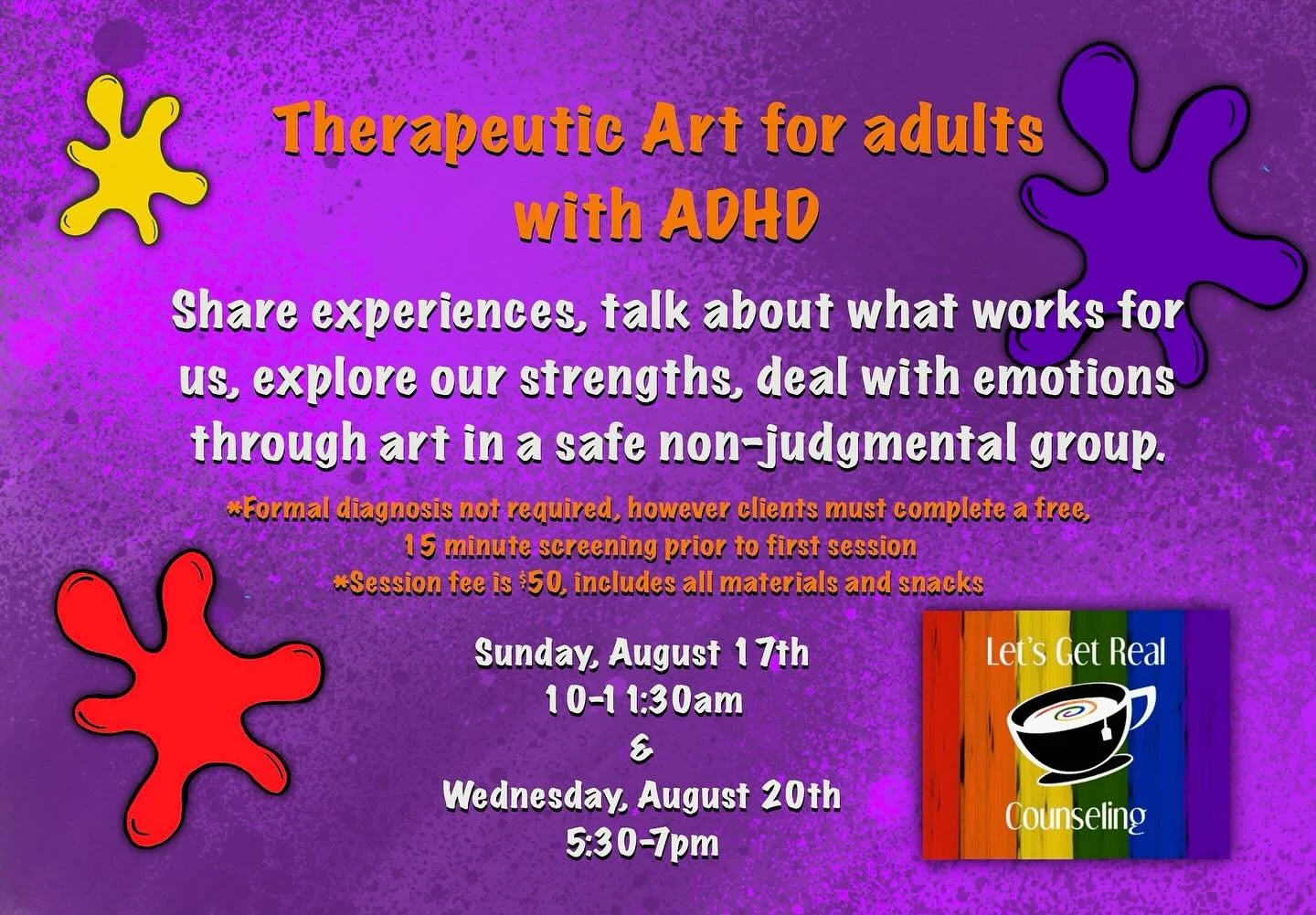 Therapeutic Art for adults with ADHD

Share experiences, talk about what works for us, explore our strengths, deal with emotions through art in a safe non-judgmental group.

*Formal diagnosis not required, however clients must complete a free, 15 minute screening prior to first session
*Session fee is $50, includes all materials and snacks

Sunday, August 17th
10-11:30am
&
Wednesday, August 20th
5:30-7pm

Let's Get Real
Counseling